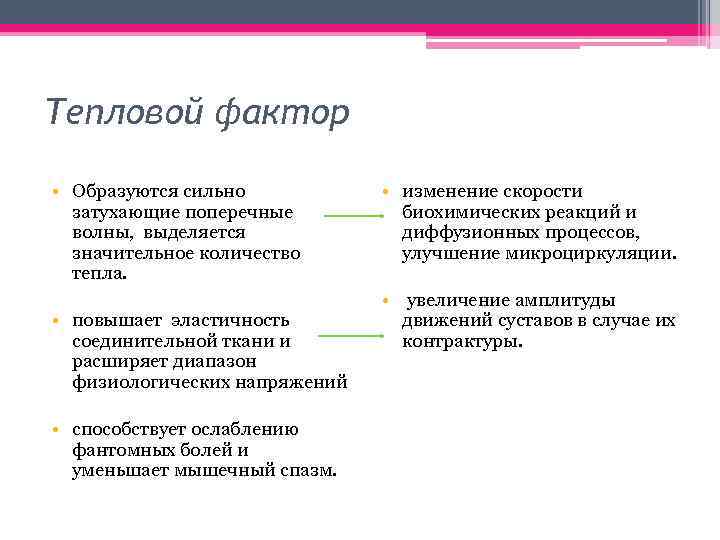 Тепловой фактор

• Образуются сильно затухающие поперечные волны, выделяется значительное количество тепла.

• повышает эластичность соединительной ткани и расширяет диапазон физиологических напряжений

• способствует ослаблению фантомных болей и уменьшает мышечный спазм.

• изменение скорости биохимических реакций и диффузионных процессов, улучшение микроциркуляции.

• увеличение амплитуды движений суставов в случае их контрактуры.